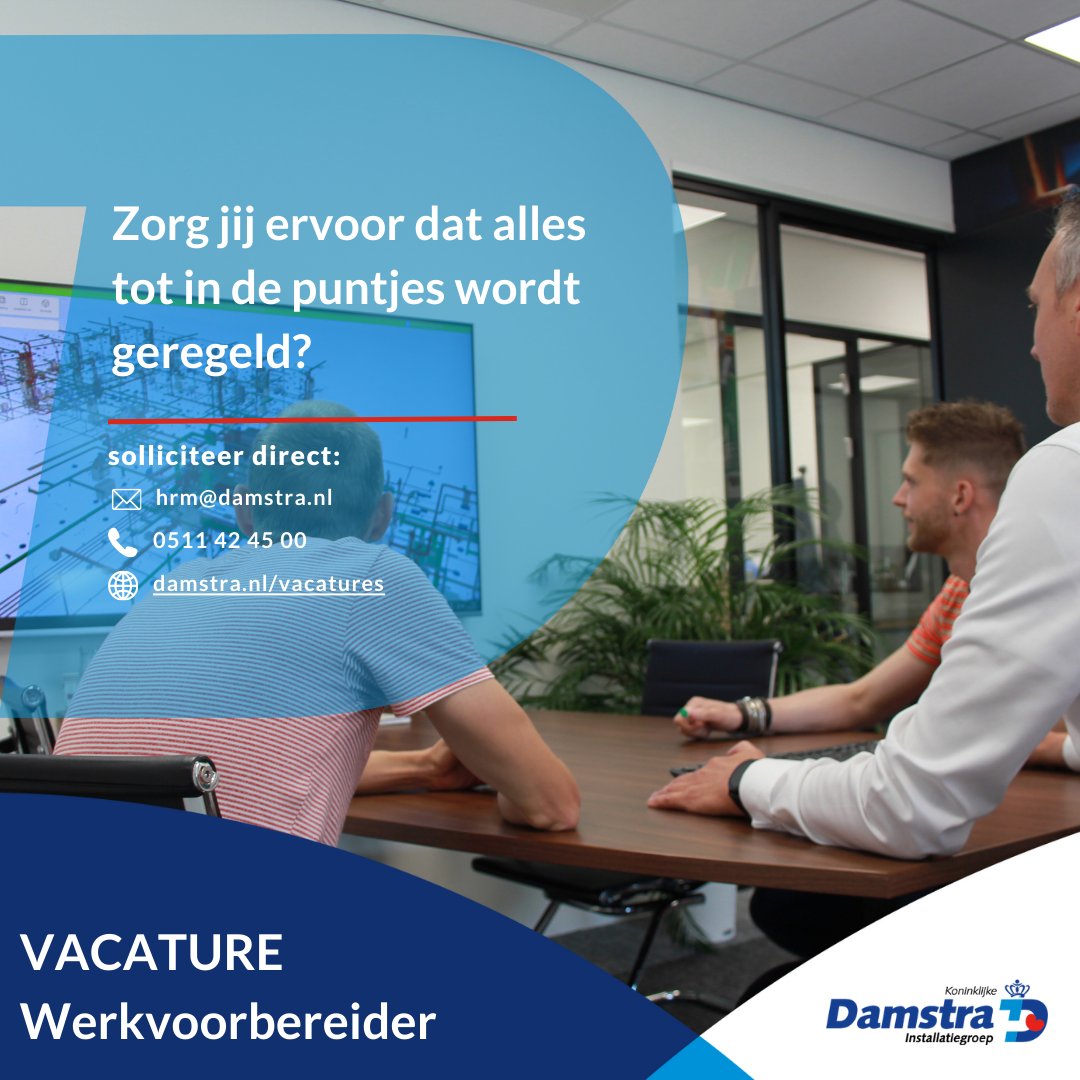 Zorg jij ervoor dat alles tot in de puntjes wordt geregeld?

solliciteer direct:
hrm@damstra.nl
0511 42 45 00
damstra.nl/vacatures

VACATURE
Werkvoorbereider

Koninklijke
Damstra
Installatiegroep